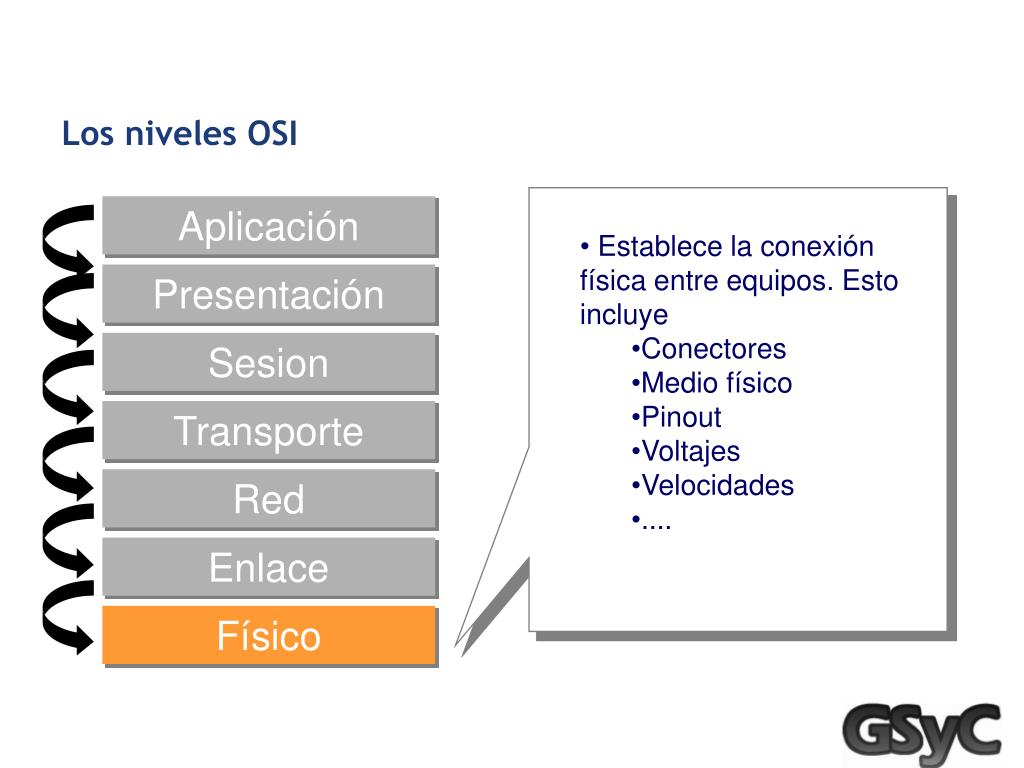 Los niveles OSI

Aplicación
Presentación
Sesion
Transporte
Red
Enlace
Físico

• Establece la conexión física entre equipos. Esto incluye
•Conectores
•Medio físico
•Pinout
•Voltajes
•Velocidades
•....

GSyC